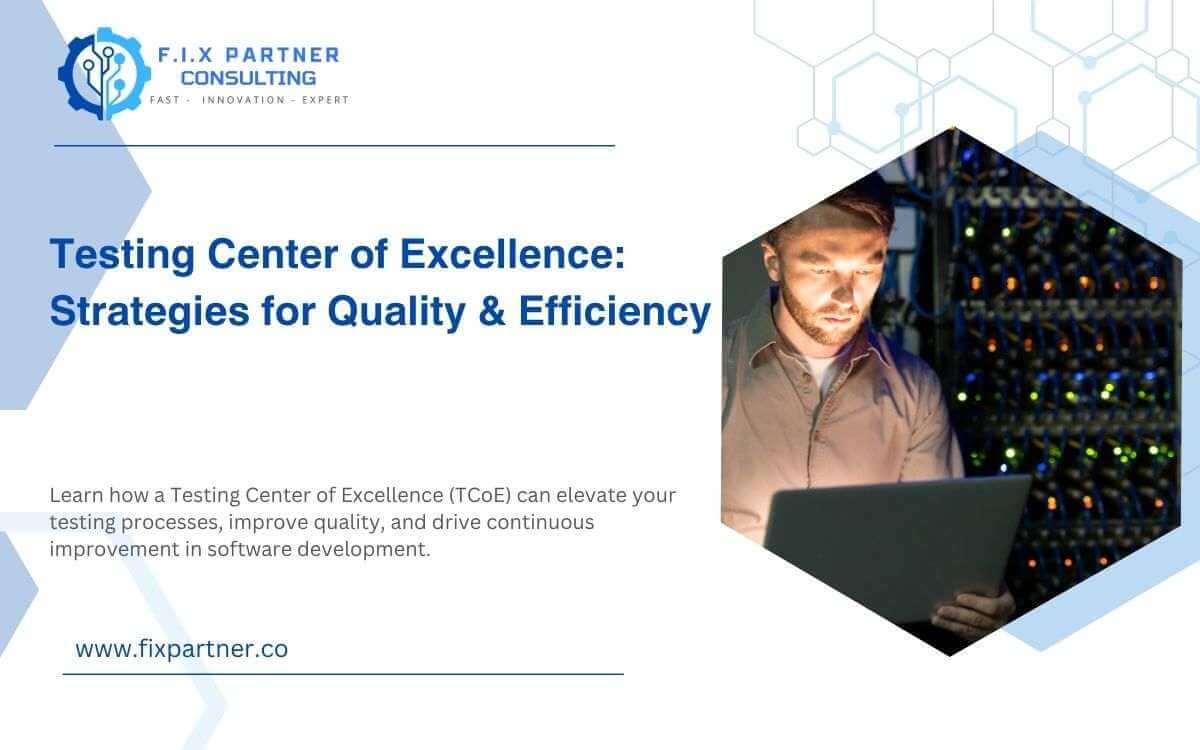 F.I.X PARTNER
CONSULTING
FAST - INNOVATION - EXPERT

Testing Center of Excellence: Strategies for Quality & Efficiency

Learn how a Testing Center of Excellence (TCoE) can elevate your testing processes, improve quality, and drive continuous improvement in software development.

www.fixpartner.co